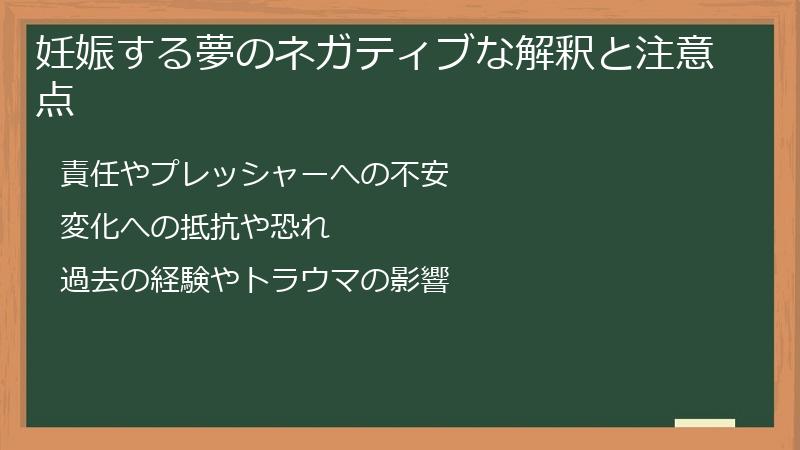 妊娠する夢のネガティブな解釈と注意点

責任やプレッシャーへの不安

変化への抵抗や恐れ

過去の経験やトラウマの影響